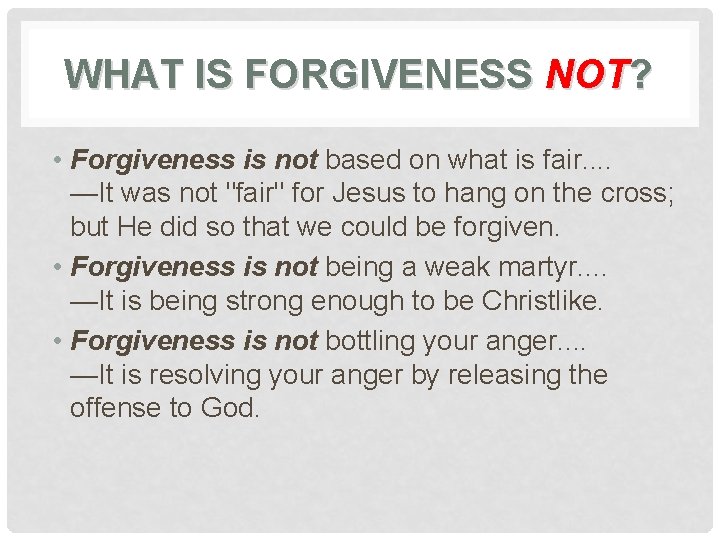 WHAT IS FORGIVENESS NOT?

• Forgiveness is not based on what is fair.... —It was not "fair" for Jesus to hang on the cross; but He did so that we could be forgiven.

• Forgiveness is not being a weak martyr.... —It is being strong enough to be Christlike.

• Forgiveness is not bottling your anger.... —It is resolving your anger by releasing the offense to God.